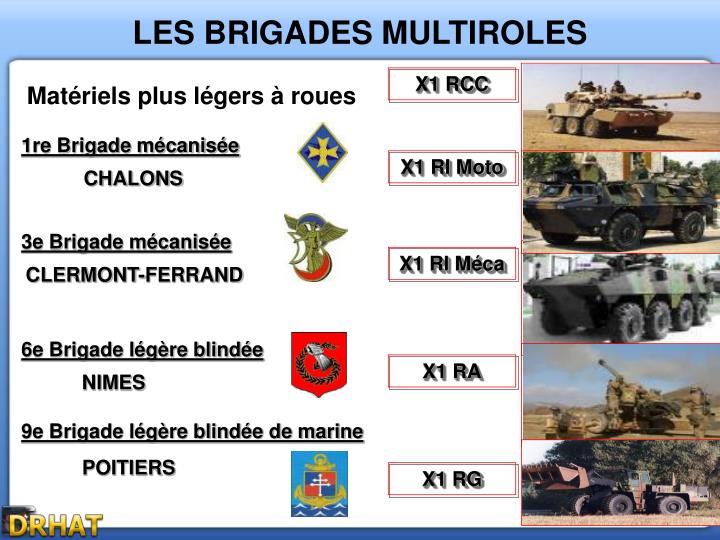 LES BRIGADES MULTIROLES

Matériels plus légers à roues

1re Brigade mécanisée
CHALONS

3e Brigade mécanisée
CLERMONT-FERRAND

6e Brigade légère blindée
NIMES

9e Brigade légère blindée de marine
POITIERS

X1 RCC

X1 RI Moto

X1 RI Méca

X1 RA

X1 RG

DRHAT